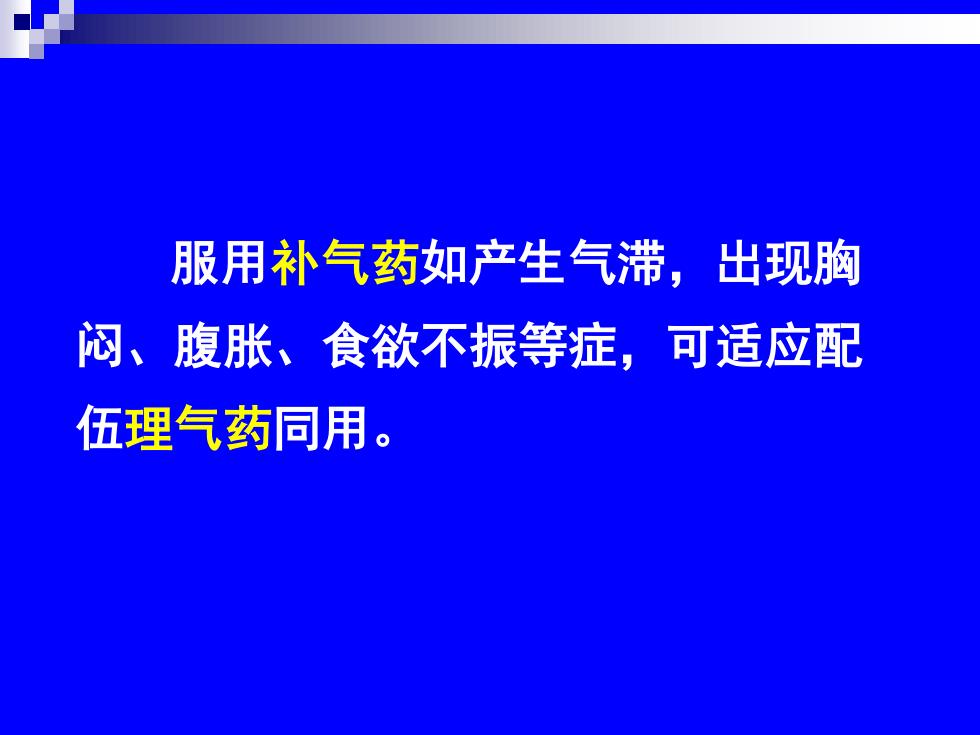 服用补气药如产生气滞，出现胸闷、腹胀、食欲不振等症，可适应配伍理气药同用。